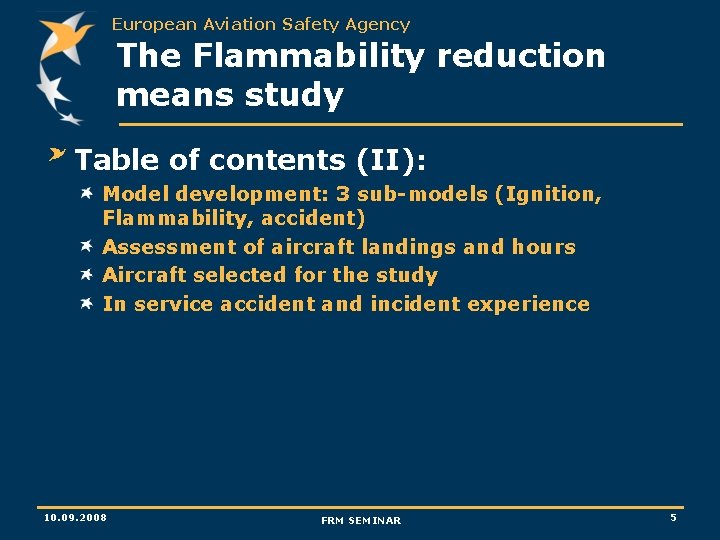 European Aviation Safety Agency

The Flammability reduction means study

Table of contents (II):

Model development: 3 sub-models (Ignition, Flammability, accident)

Assessment of aircraft landings and hours

Aircraft selected for the study

In service accident and incident experience

10.09.2008

FRM SEMINAR

5